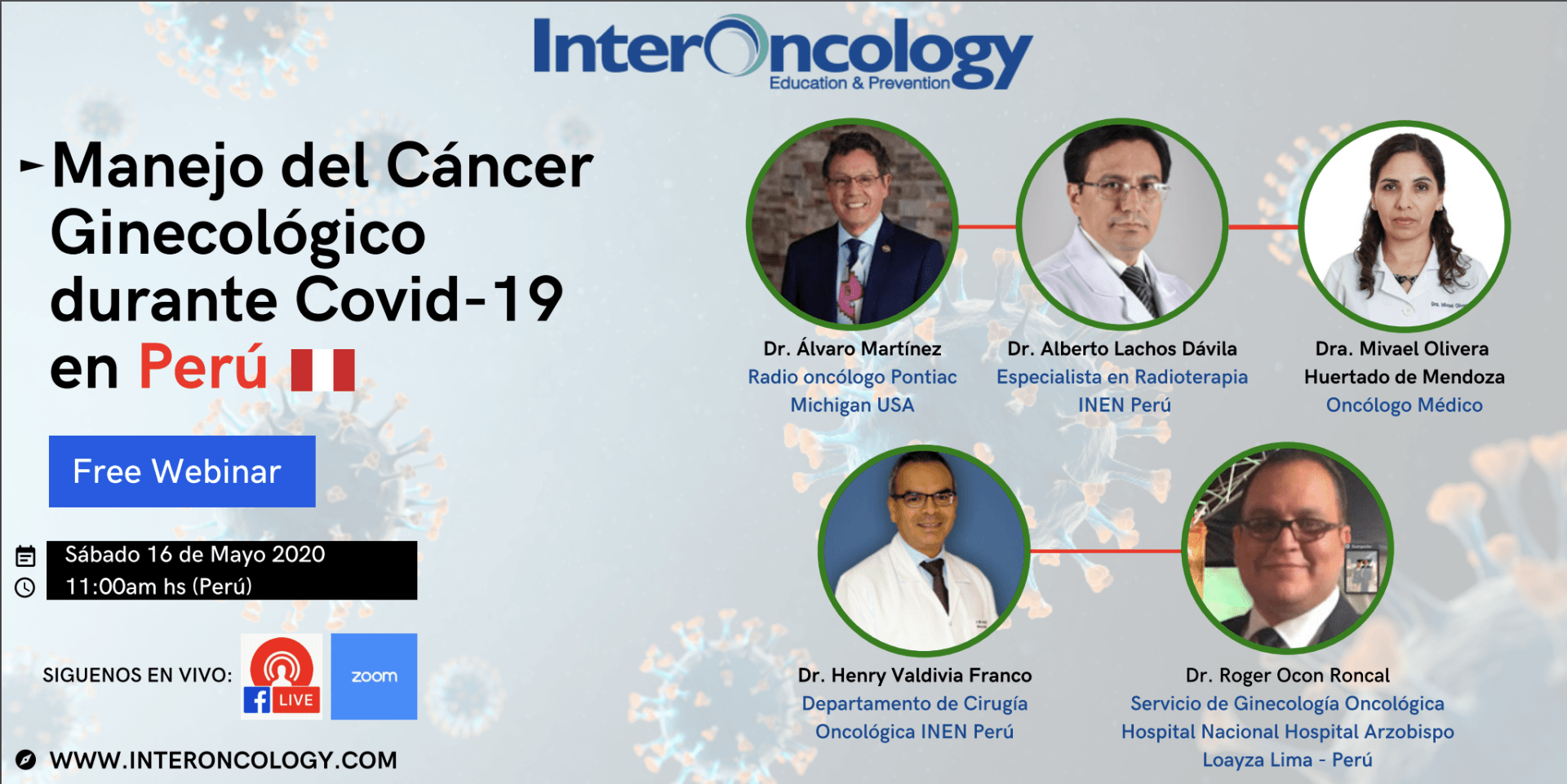 InterOncology
Education & Prevention

Manejo del Cáncer Ginecológico durante Covid-19 en Perú

Free Webinar

Sábado 16 de Mayo 2020
11:00am hs (Perú)

SIGUENOS EN VIVO: LIVE zoom

WWW.INTERONCOLOGY.COM

Dr. Álvaro Martínez
Radio oncólogo Pontiac Michigan USA

Dr. Alberto Lachos Dávila
Especialista en Radioterapia INEN Perú

Dra. Mivael Olivera Huertado de Mendoza
Oncólogo Médico

Dr. Henry Valdivia Franco
Departamento de Cirugía Oncológica INEN Perú

Dr. Roger Ocon Roncal
Servicio de Ginecología Oncológica Hospital Nacional Hospital Arzobispo Loayza Lima - Perú